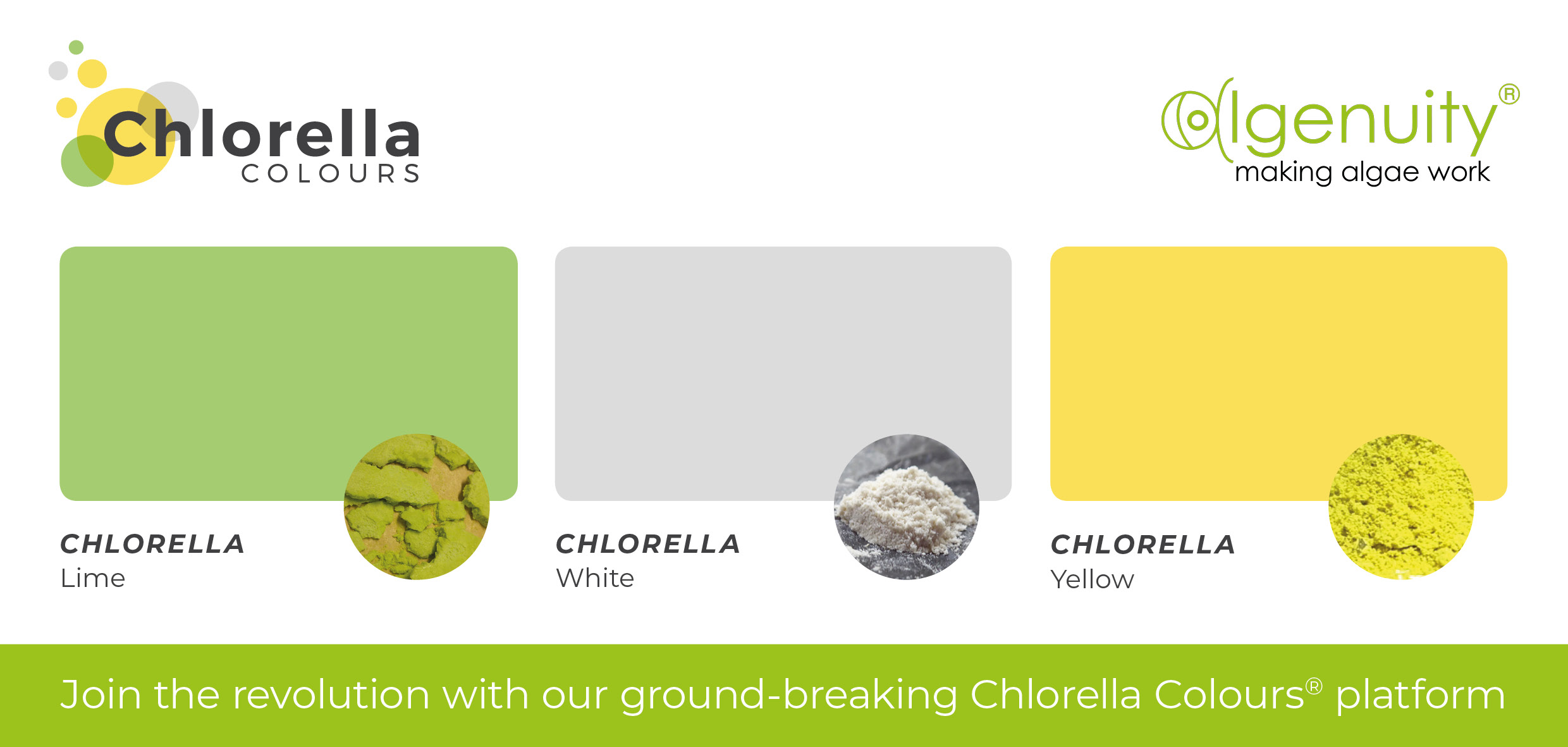 Chlorella
COLOURS

algenuity®
making algae work

CHLORELLA
Lime

CHLORELLA
White

CHLORELLA
Yellow

Join the revolution with our ground-breaking Chlorella Colours® platform